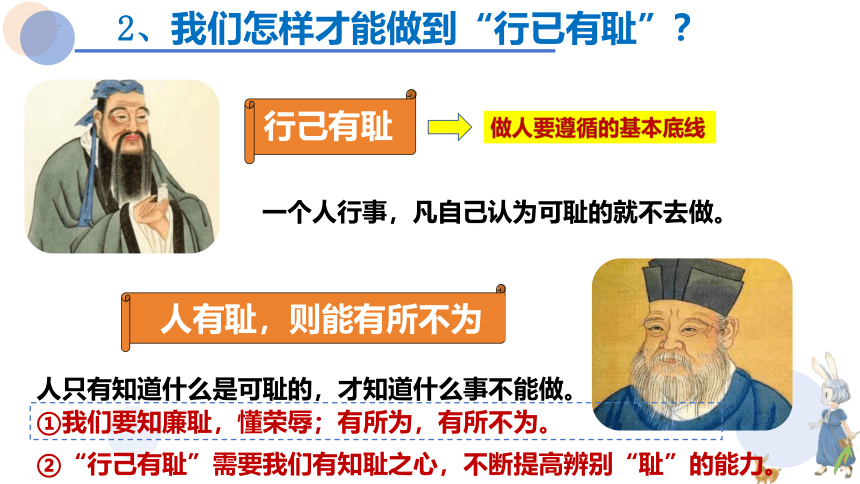 2、我们怎样才能做到“行已有耻”？

行己有耻

做人要遵循的基本底线

一个人行事，凡自己认为可耻的就不去做。

人有耻，则能有所不为

人只有知道什么是可耻的，才知道什么事不能做。

①我们要知廉耻，懂荣辱；有所为，有所不为。

②“行己有耻”需要我们有知耻之心，不断提高辨别“耻”的能力。